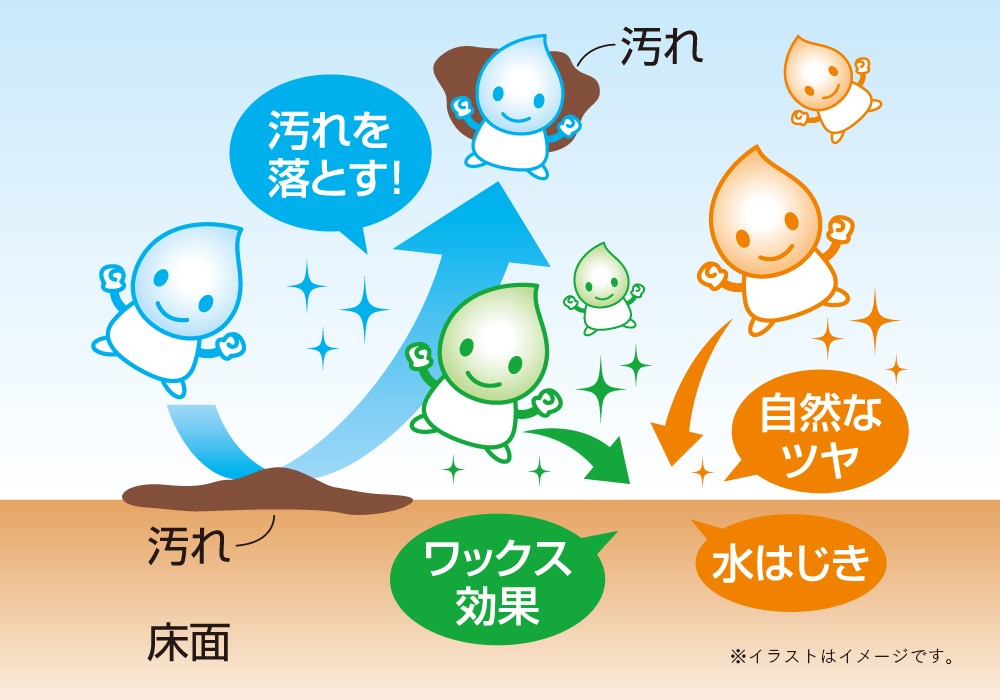 汚れ

汚れを落とす!

自然なツヤ

汚れ

ワックス効果

水はじき

床面

※イラストはイメージです。